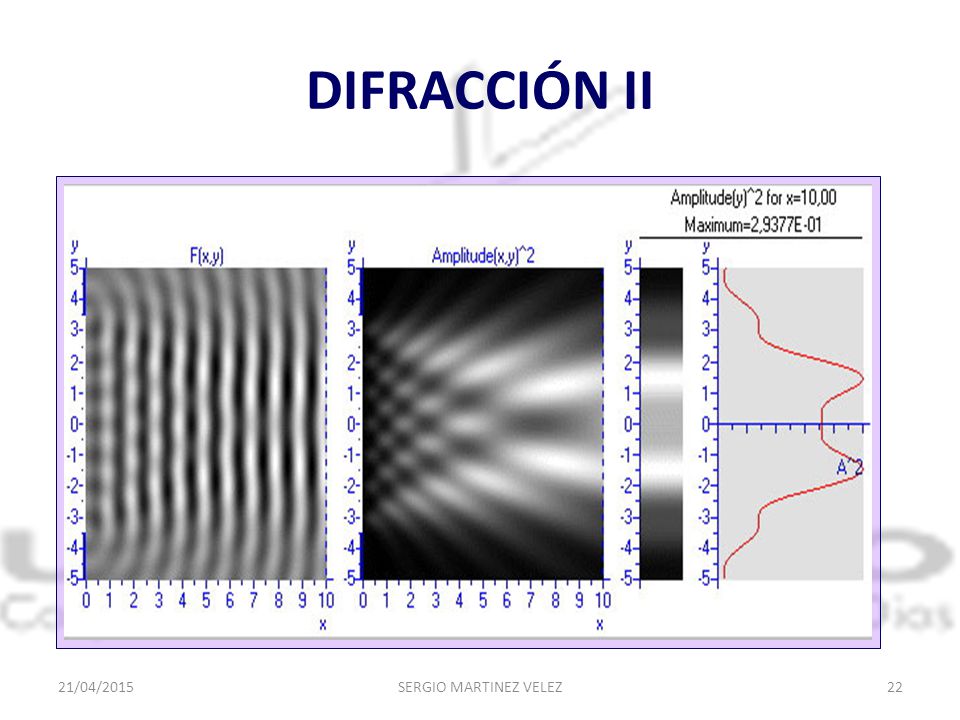 DIFRACCIÓN II

Amplitude(y)^2 for x=10,00
Maximum=2,9377E-01

y
F(x,y)
5
4
3
2
1
0
-1
-2
-3
-4
-5
0 1 2 3 4 5 6 7 8 9 10
x

y
Amplitude(x,y)^2
5
4
3
2
1
0
-1
-2
-3
-4
-5
0 1 2 3 4 5 6 7 8 9 10
x

y
5
4
3
2
1
0
-1
-2
-3
-4
-5

y
5
4
3
2
1
0
-1
-2
-3
-4
-5
A^2

21/04/2015 SERGIO MARTINEZ VELEZ 22